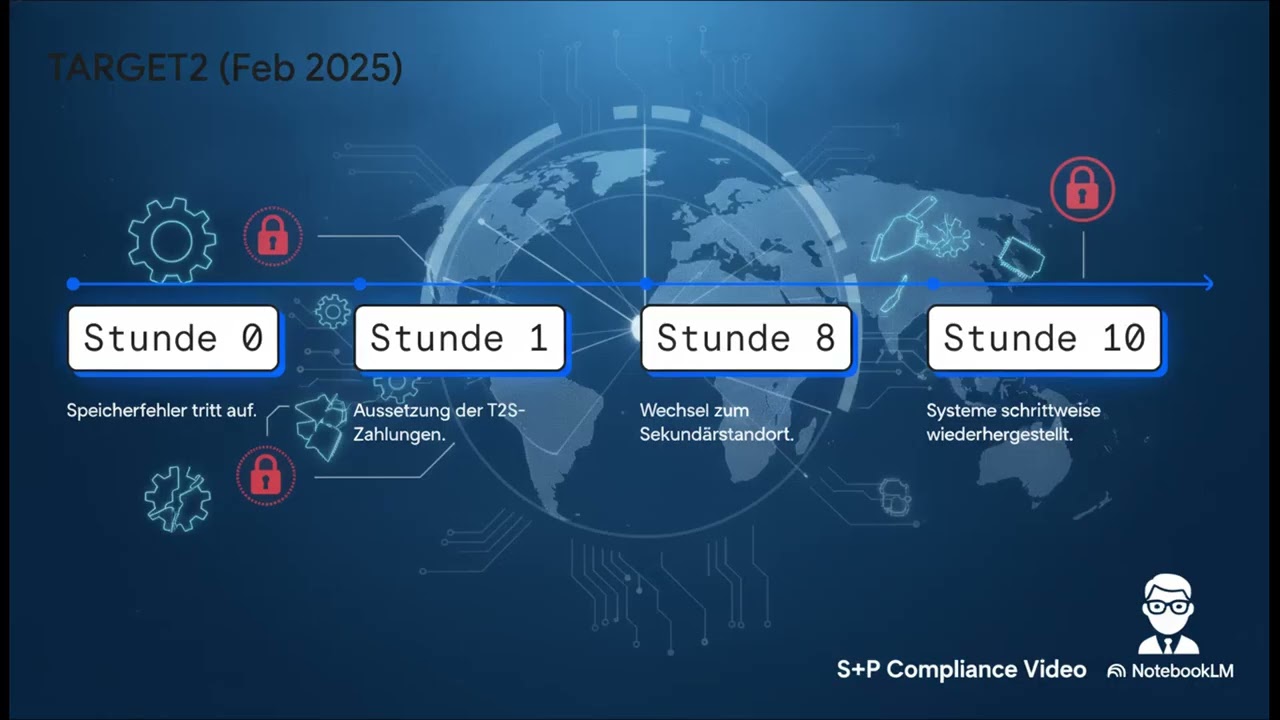 TARGET2 (Feb 2025)

Stunde 0

Speicherfehler tritt auf.

Stunde 1

Aussetzung der T2S-Zahlungen.

Stunde 8

Wechsel zum Sekundärstandort.

Stunde 10

Systeme schrittweise wiederhergestellt.

S+P Compliance Video

NotebookLM